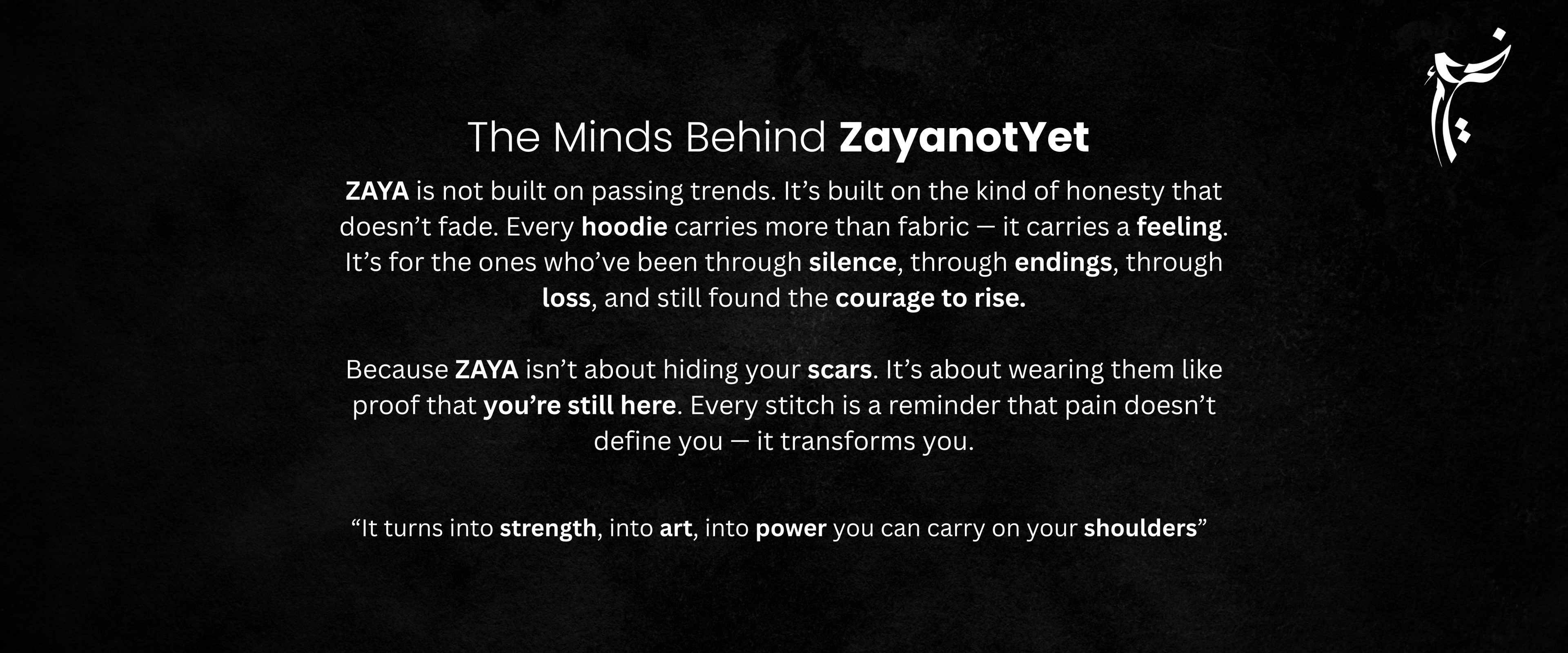 The Minds Behind ZayanotYet

ZAYA is not built on passing trends. It’s built on the kind of honesty that doesn’t fade. Every hoodie carries more than fabric — it carries a feeling. It’s for the ones who’ve been through silence, through endings, through loss, and still found the courage to rise.

Because ZAYA isn’t about hiding your scars. It’s about wearing them like proof that you’re still here. Every stitch is a reminder that pain doesn’t define you — it transforms you.

“It turns into strength, into art, into power you can carry on your shoulders”